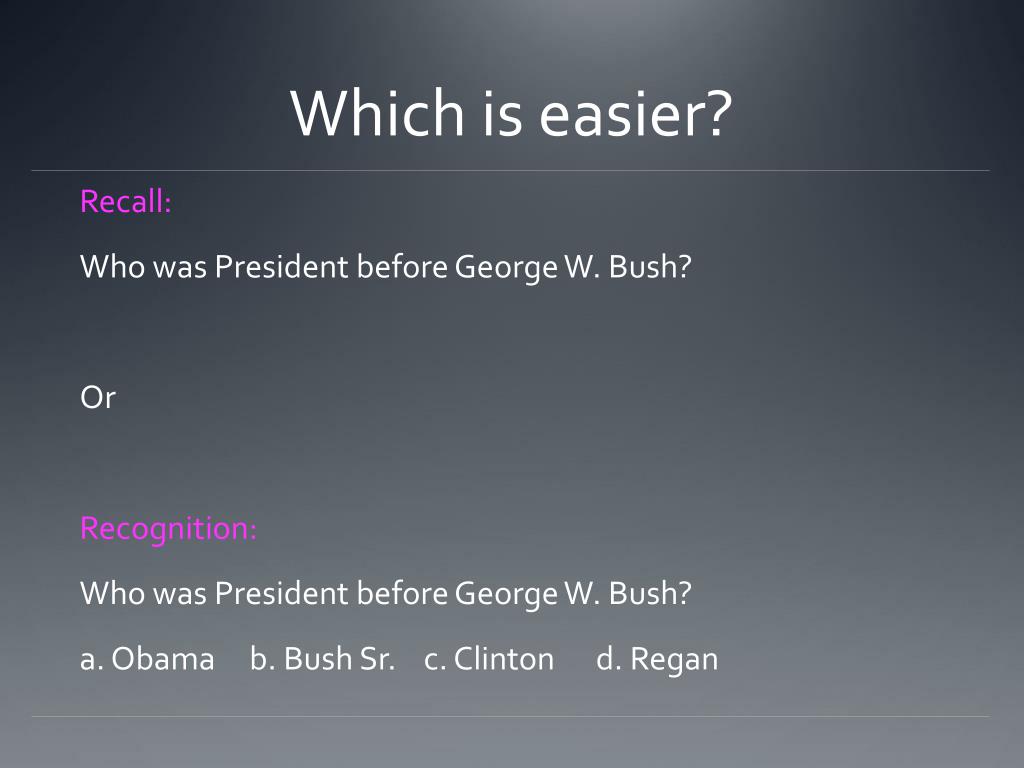 Which is easier?

Recall:

Who was President before George W. Bush?

Or

Recognition:

Who was President before George W. Bush?

a. Obama b. Bush Sr. c. Clinton d. Regan